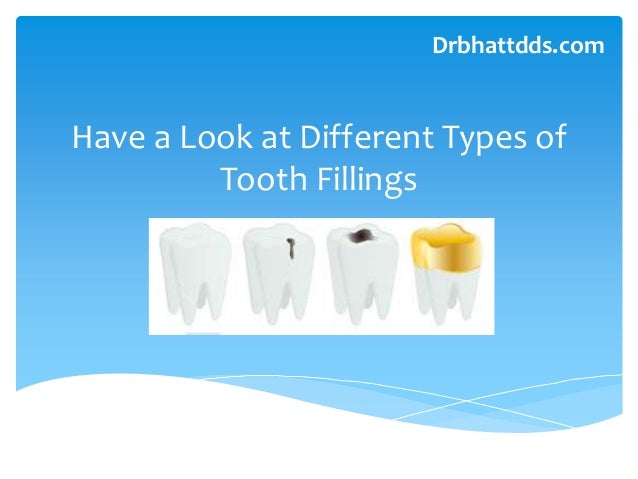 Drbhattdds.com

Have a Look at Different Types of Tooth Fillings